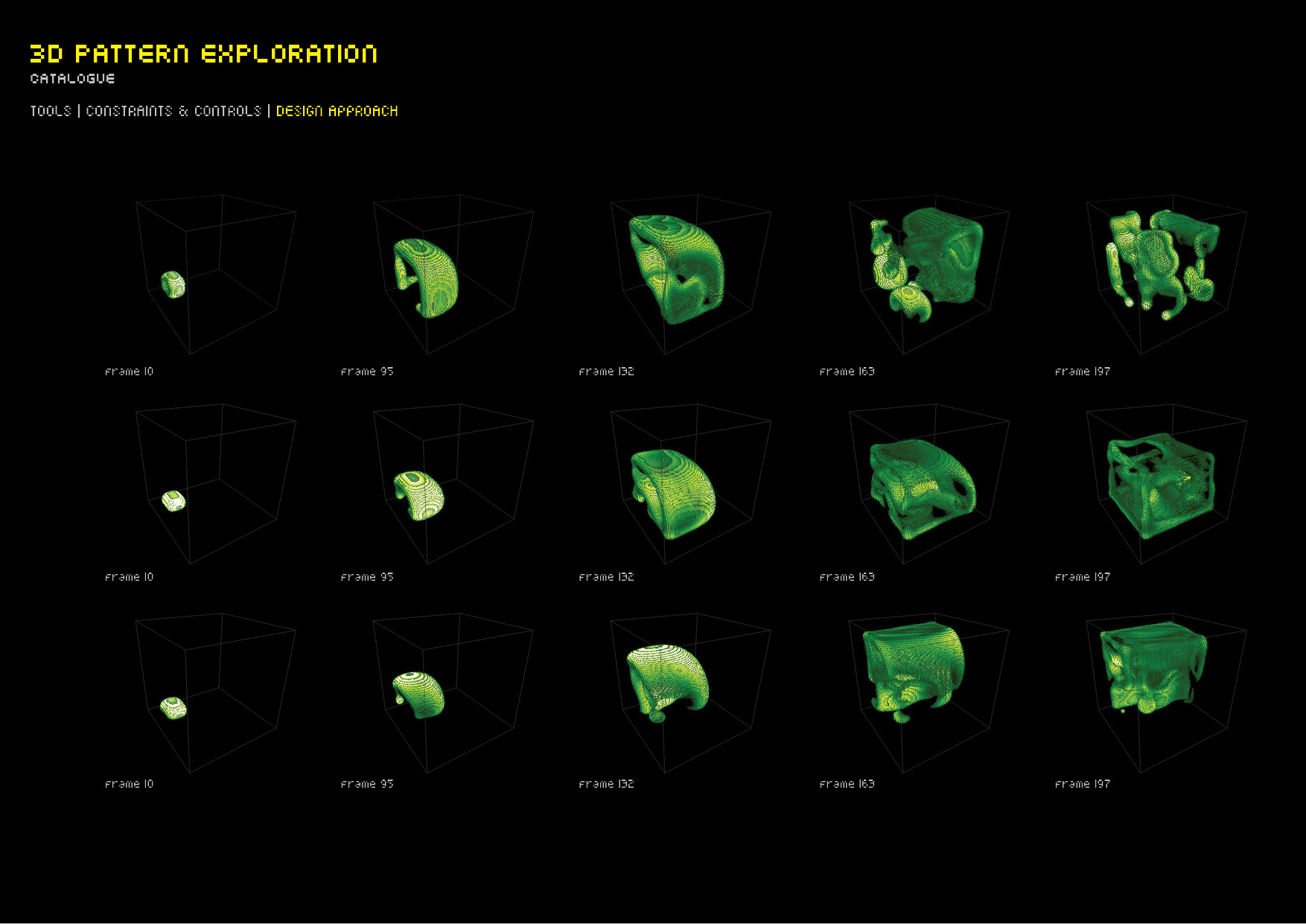 3D PATTERN EXPLORATION
CATALOGUE

TOOLS | CONSTRAINTS & CONTROLS | DESIGN APPROACH

frame 10
frame 95
frame 132
frame 163
frame 197

frame 10
frame 95
frame 132
frame 163
frame 197

frame 10
frame 95
frame 132
frame 163
frame 197